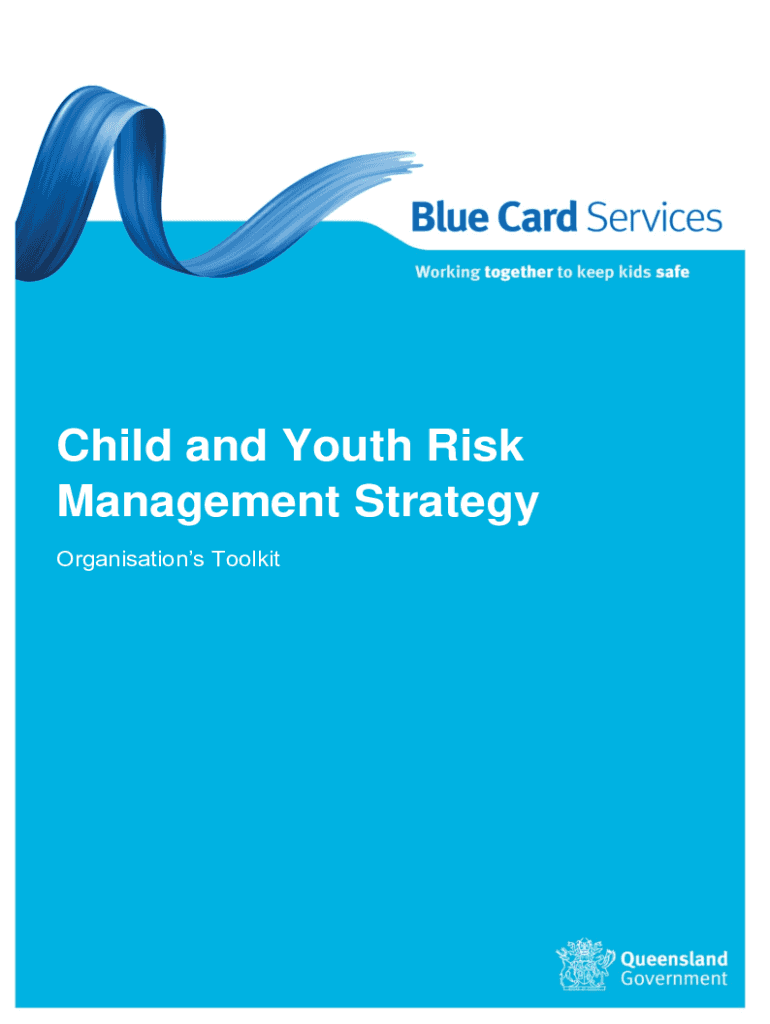 Blue Card Services

Working together to keep kids safe

Child and Youth Risk Management Strategy

Organisation's Toolkit

Queensland Government